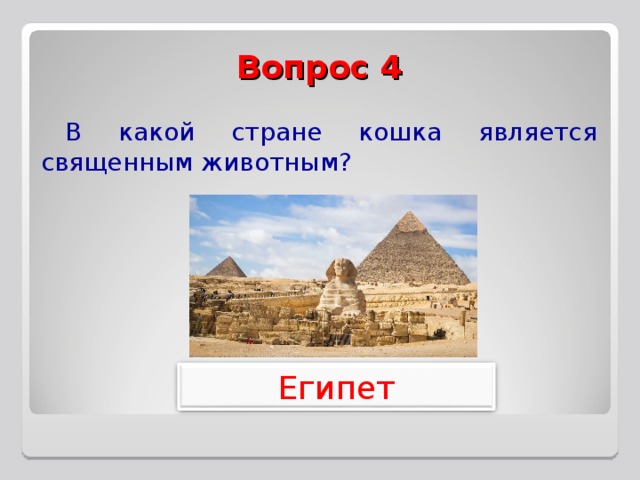 Вопрос 4

В какой стране кошка является священным животным?

Египет